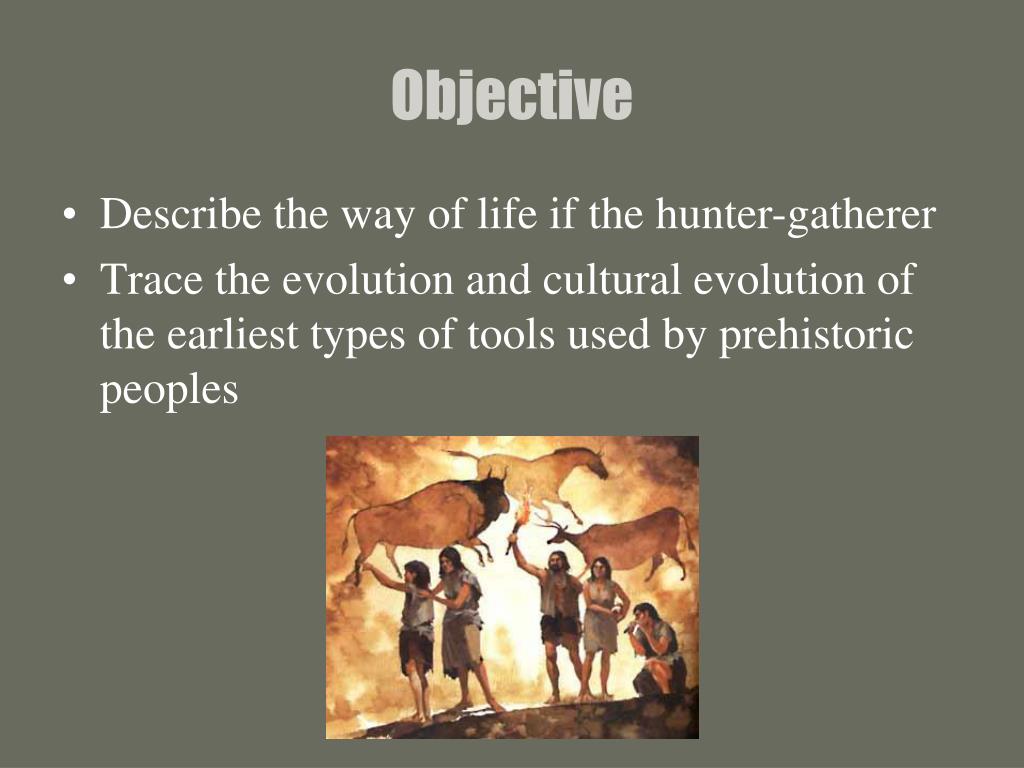 Objective

• Describe the way of life if the hunter-gatherer
• Trace the evolution and cultural evolution of the earliest types of tools used by prehistoric peoples